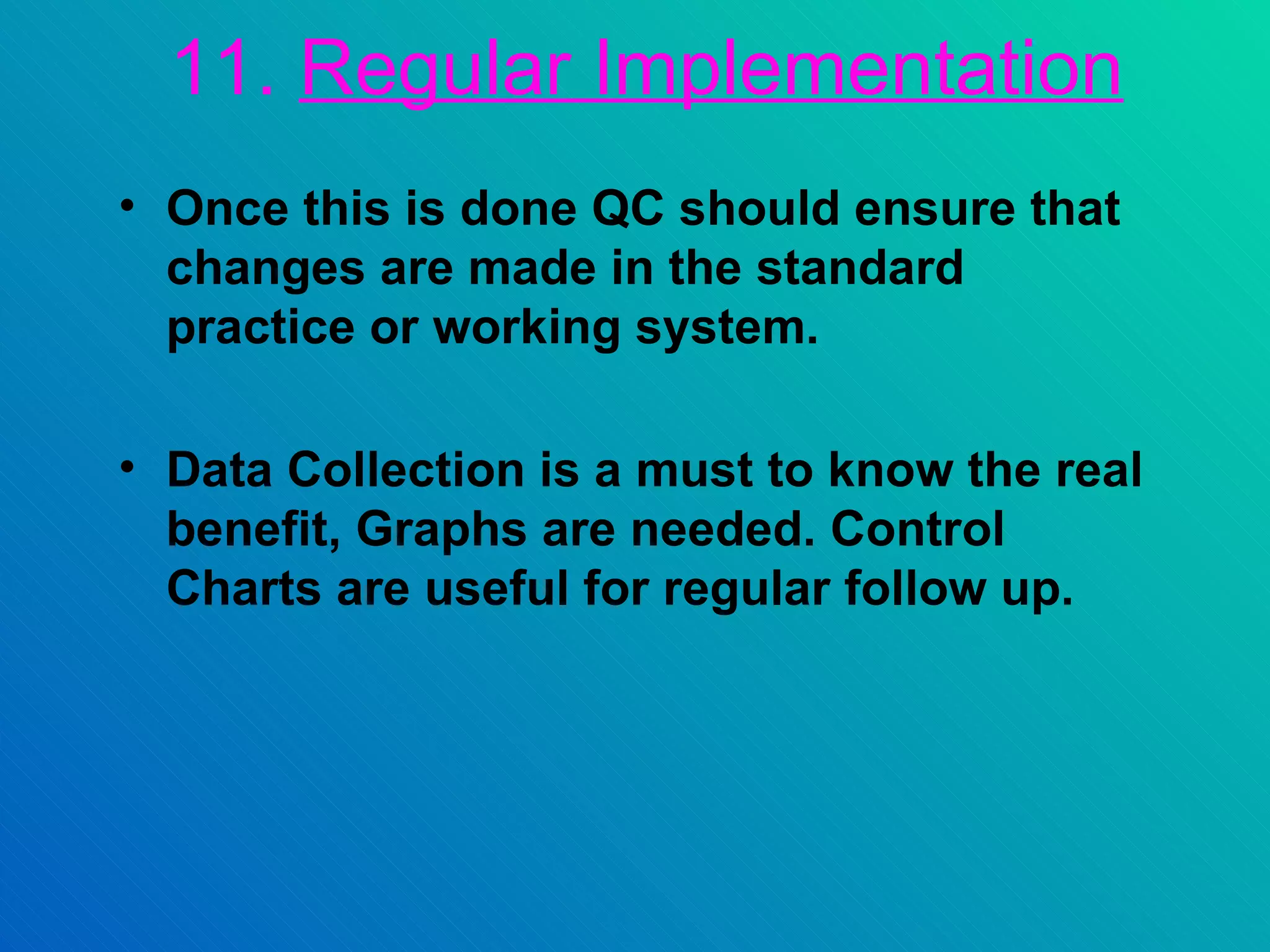 11. Regular Implementation

• Once this is done QC should ensure that changes are made in the standard practice or working system.

• Data Collection is a must to know the real benefit, Graphs are needed. Control Charts are useful for regular follow up.